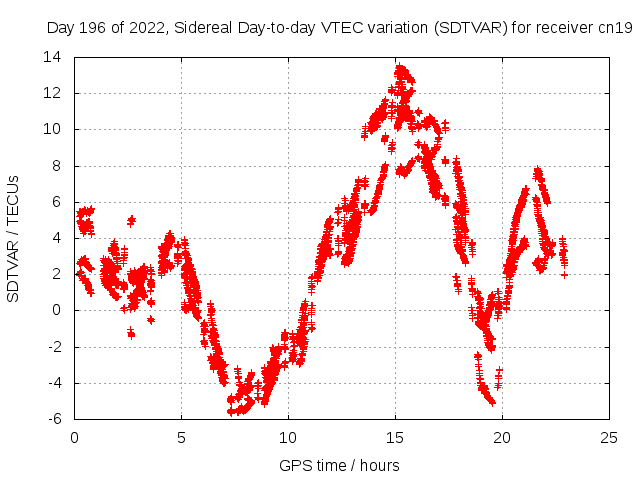 Day 196 of 2022, Sidereal Day-to-day VTEC variation (SDTVAR) for receiver cn19

SDTVAR / TECUs

14
12
10
8
6
4
2
0
-2
-4
-6

0
5
10
15
20
25

GPS time / hours